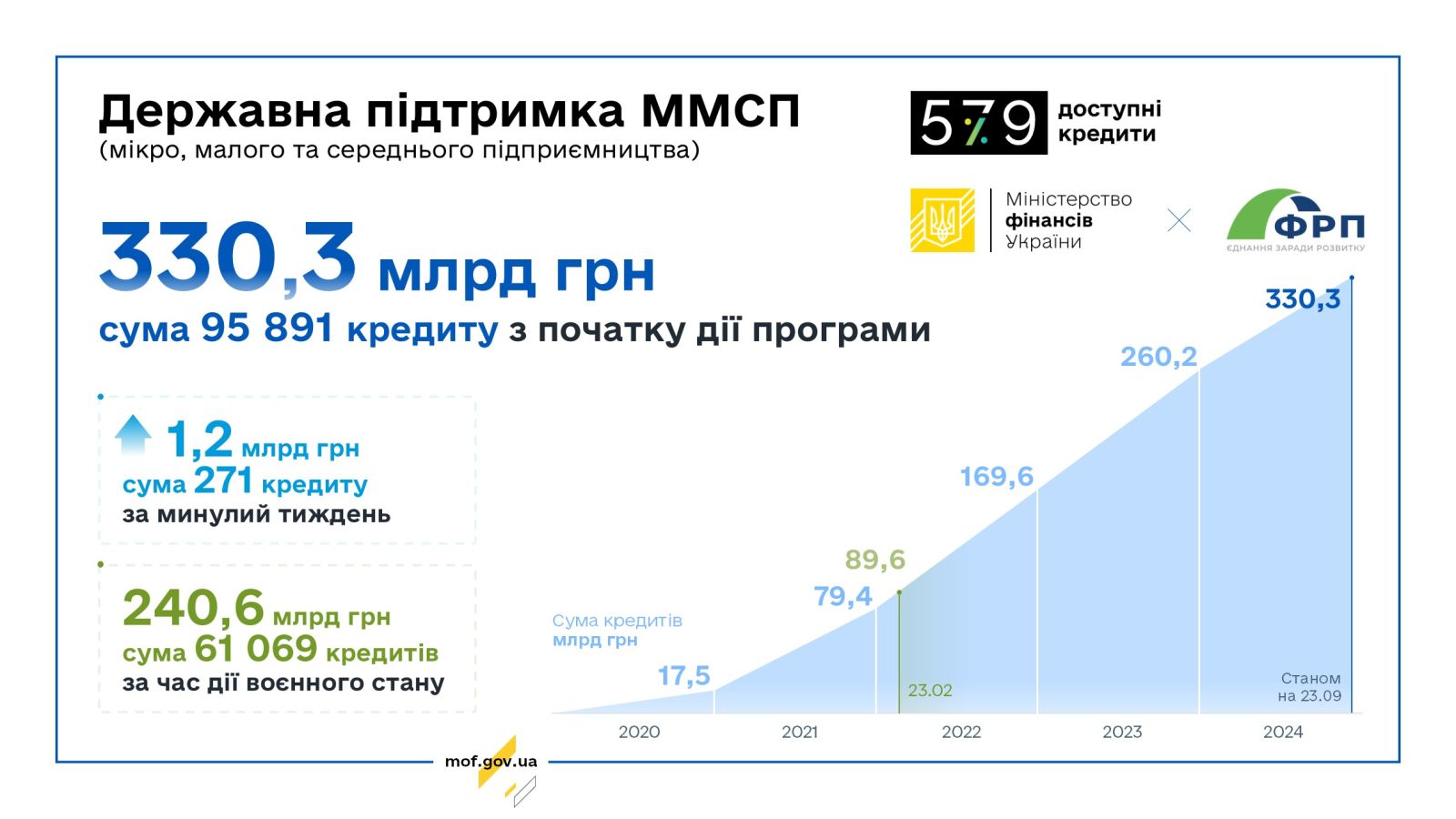 Державна підтримка ММСП
(мікро, малого та середнього підприємництва)

5 7 9 доступні кредити

Міністерство фінансів України

ФРП
ЄДНАННЯ ЗАРАДИ РОЗВИТКУ

330,3 млрд грн
сума 95 891 кредиту з початку дії програми

1,2 млрд грн
сума 271 кредиту
за минулий тиждень

240,6 млрд грн
сума 61 069 кредитів
за час дії воєнного стану

Сума кредитів
млрд грн

17,5
79,4
89,6
169,6
260,2
330,3

23.02

Станом на 23.09

2020
2021
2022
2023
2024

mof.gov.ua